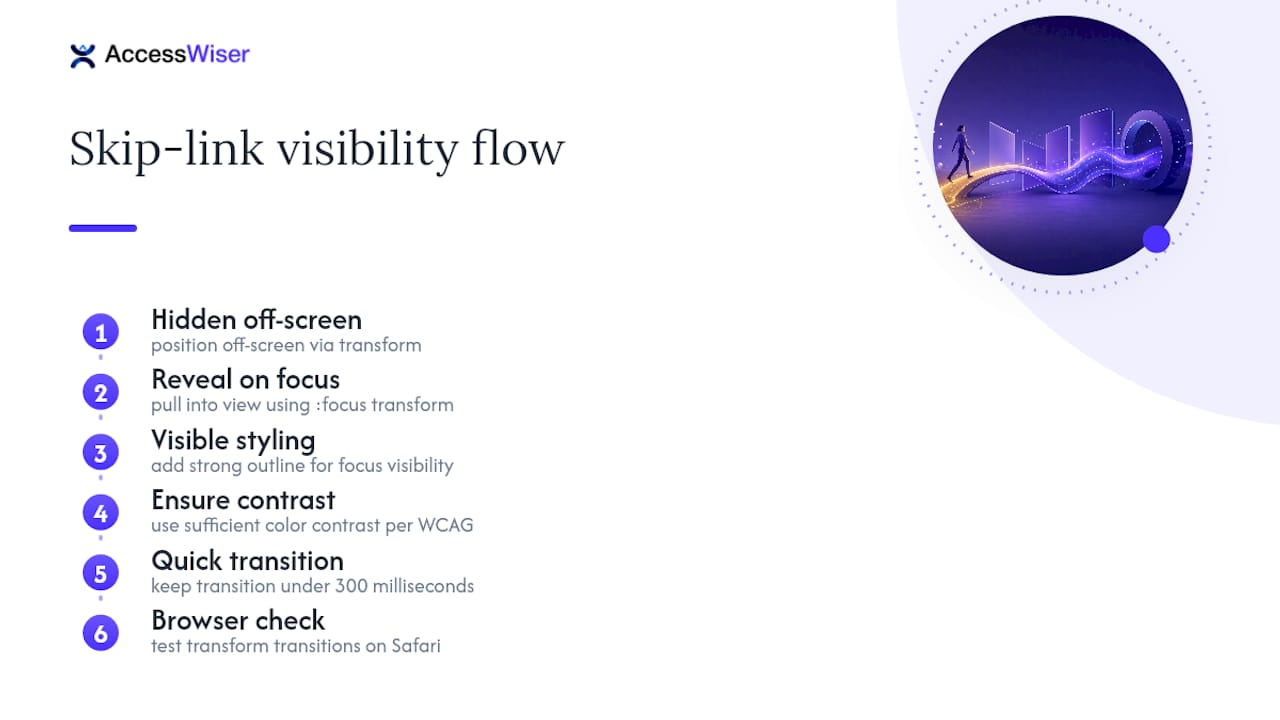 AccessWiser

Skip-link visibility flow

1 Hidden off-screen
position off-screen via transform

2 Reveal on focus
pull into view using :focus transform

3 Visible styling
add strong outline for focus visibility

4 Ensure contrast
use sufficient color contrast per WCAG

5 Quick transition
keep transition under 300 milliseconds

6 Browser check
test transform transitions on Safari